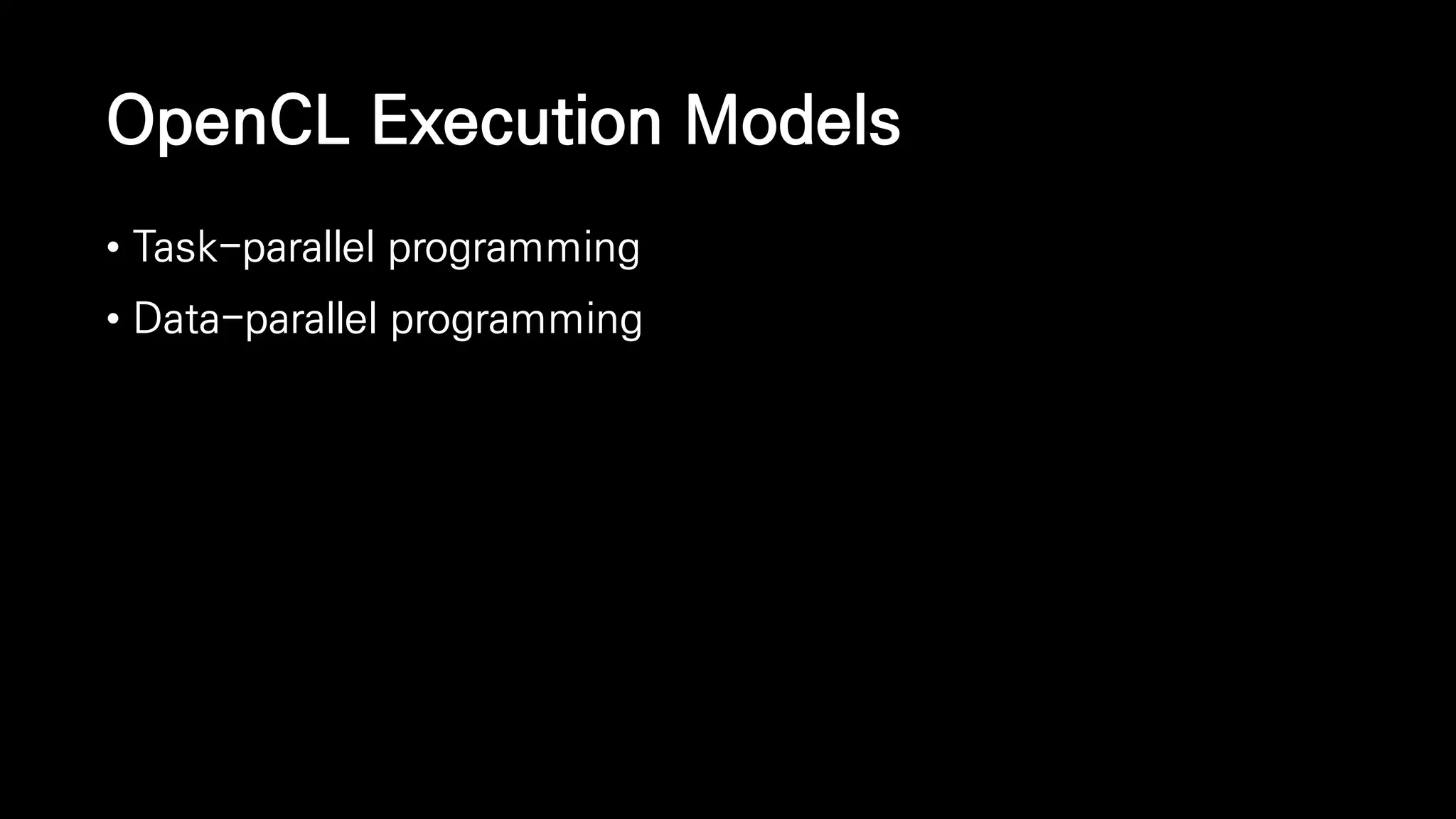 OpenCL Execution Models

• Task-parallel programming
• Data-parallel programming